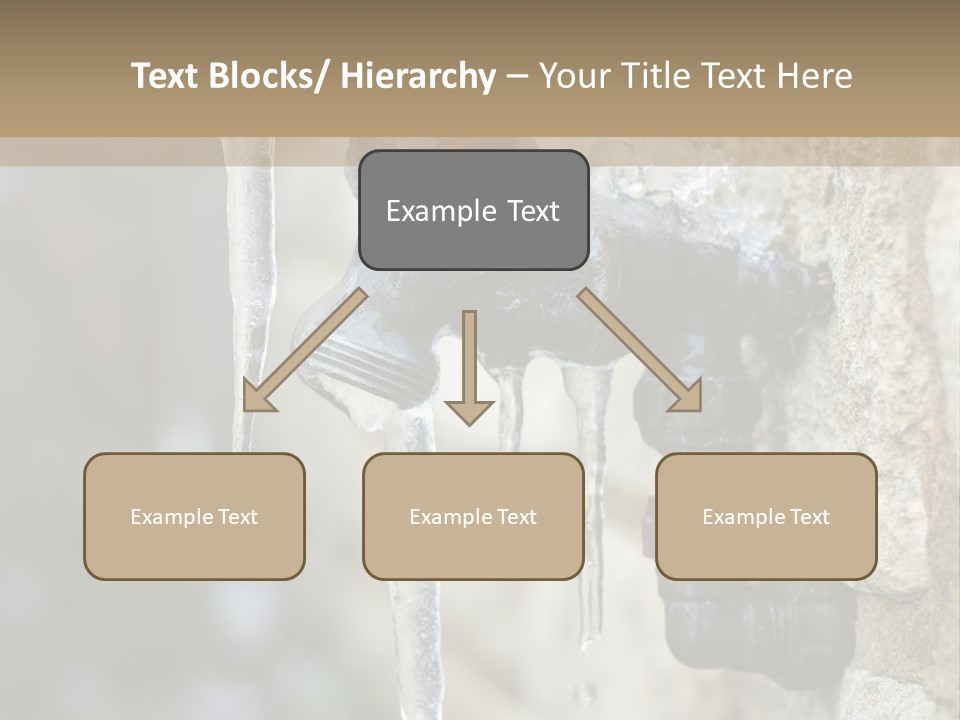 Text Blocks/ Hierarchy – Your Title Text Here

Example Text

Example Text

Example Text

Example Text